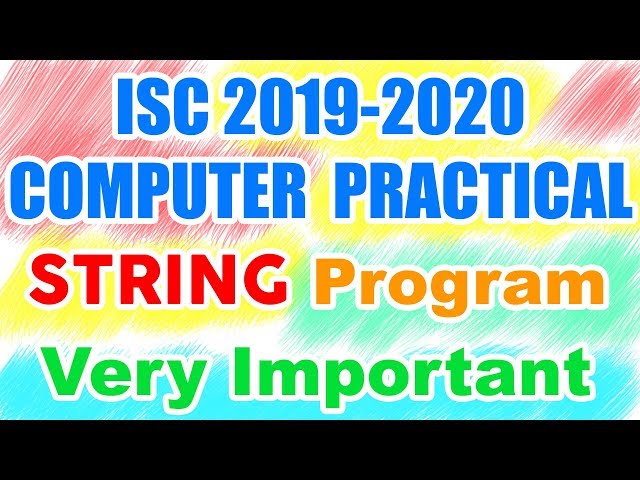 ISC 2019-2020
COMPUTER PRACTICAL
STRING Program
Very Important